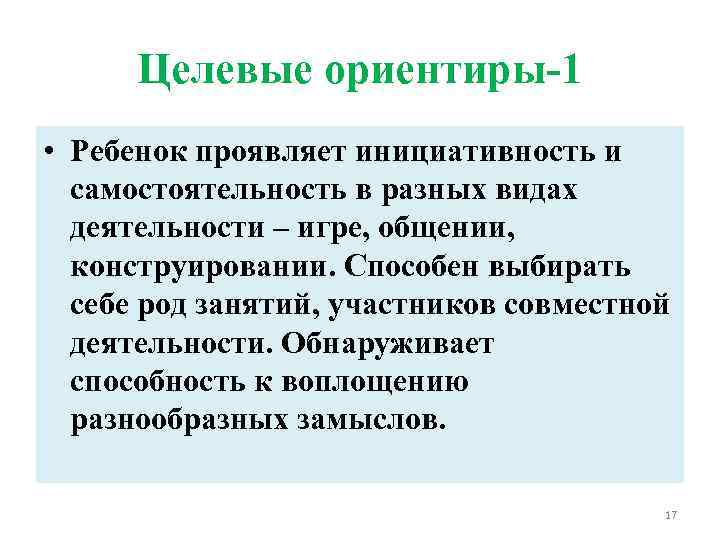 Целевые ориентиры-1

• Ребенок проявляет инициативность и самостоятельность в разных видах деятельности – игре, общении, конструировании. Способен выбирать себе род занятий, участников совместной деятельности. Обнаруживает способность к воплощению разнообразных замыслов.

17